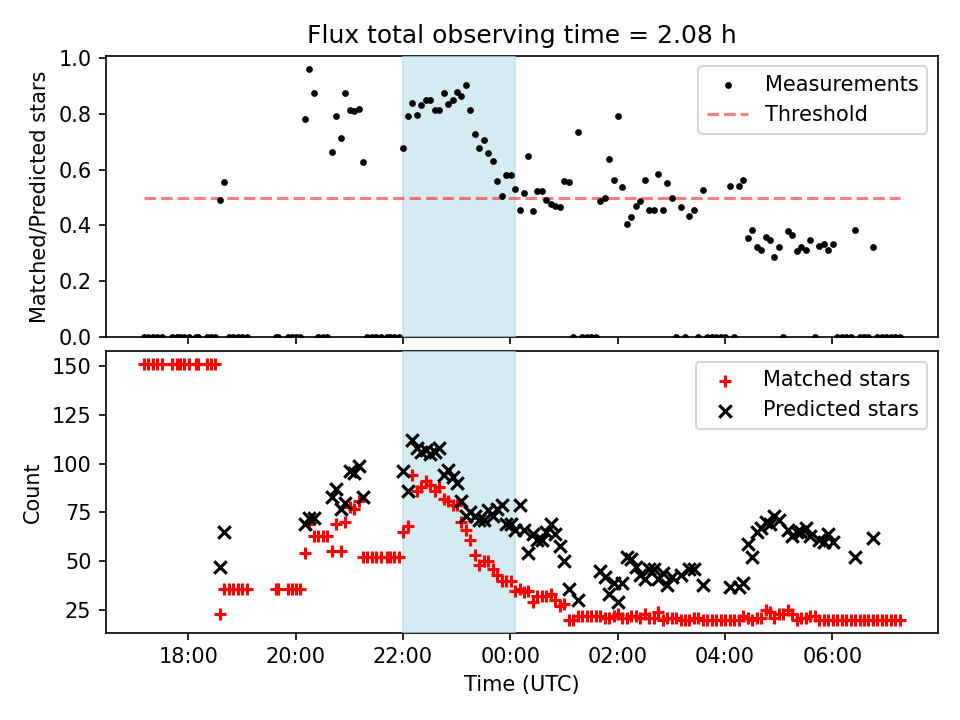 Flux total observing time = 2.08 h

Matched/Predicted stars

1.0
0.8
0.6
0.4
0.2
0.0

Measurements
Threshold

Count

150
125
100
75
50
25

Matched stars
Predicted stars

18:00
20:00
22:00
00:00
02:00
04:00
06:00

Time (UTC)